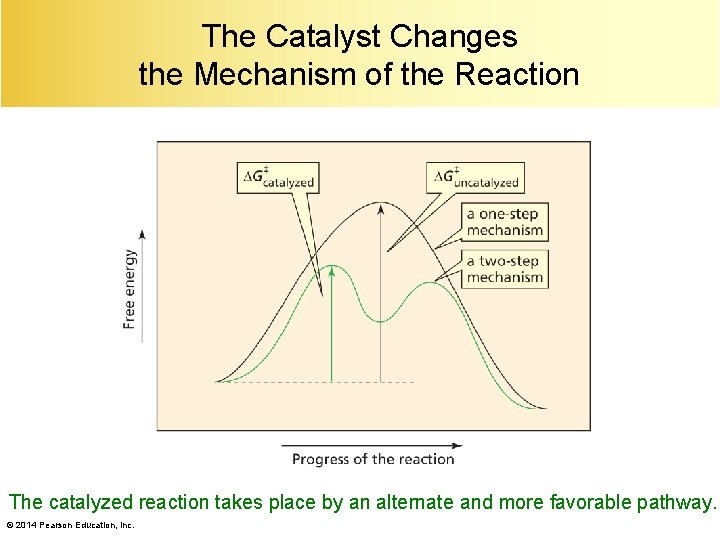 The Catalyst Changes the Mechanism of the Reaction

$\Delta G^{\ddagger}_{\text{catalyzed}}$

$\Delta G^{\ddagger}_{\text{uncatalyzed}}$

a one-step mechanism

a two-step mechanism

Free energy

Progress of the reaction

The catalyzed reaction takes place by an alternate and more favorable pathway.

© 2014 Pearson Education, Inc.